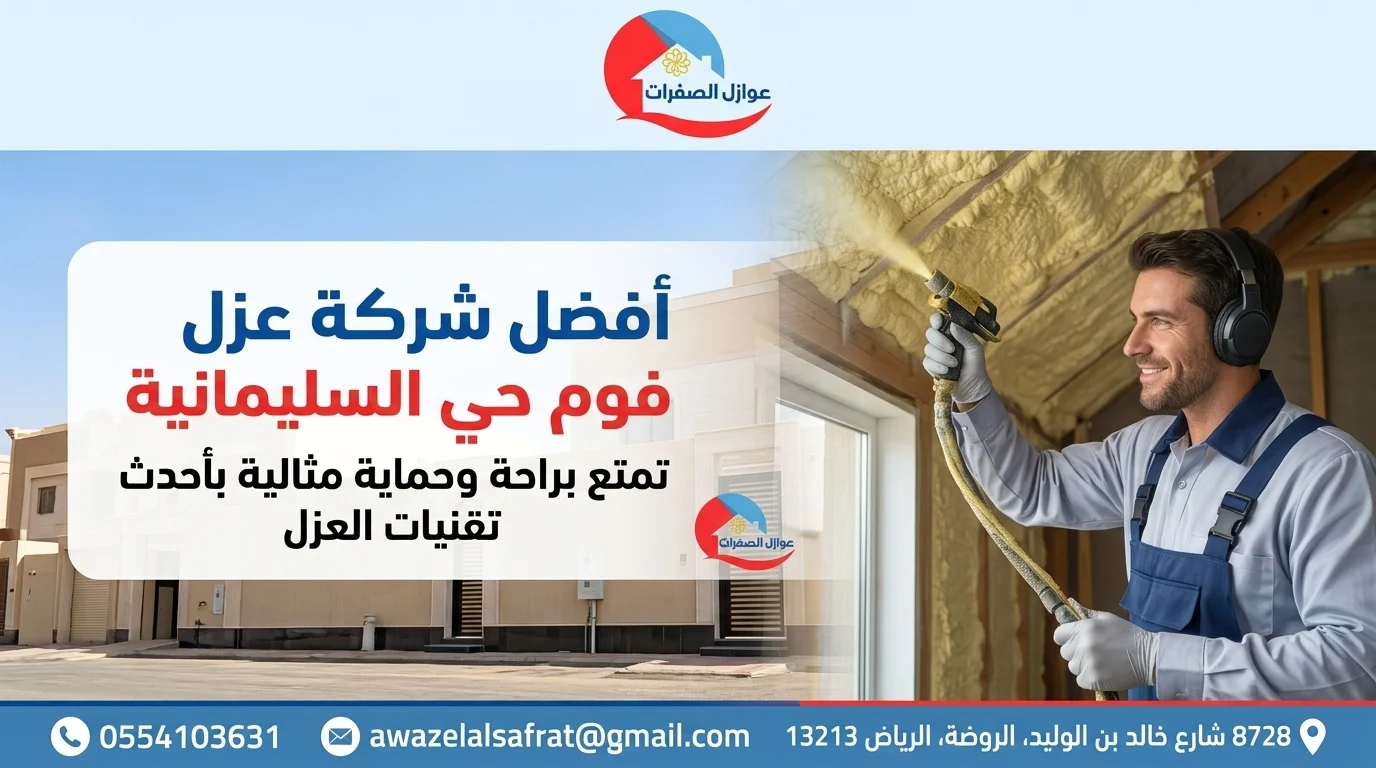 عوازل الصفرات

أفضل شركة عزل
فوم حي السليمانية

تمتع براحة وحماية مثالية بأحدث تقنيات العزل

عوازل الصفرات

8728 شارع خالد بن الوليد، الروضة، الرياض 13213
awazelalsafrat@gmail.com
0554103631